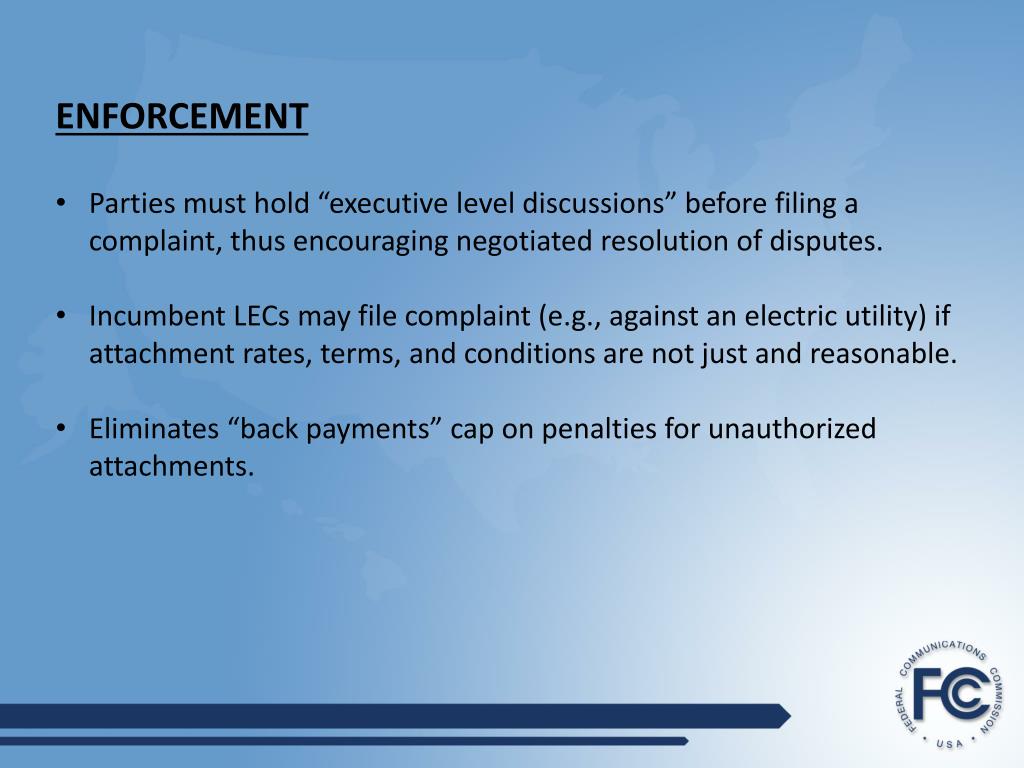 ENFORCEMENT

• Parties must hold “executive level discussions” before filing a complaint, thus encouraging negotiated resolution of disputes.

• Incumbent LECs may file complaint (e.g., against an electric utility) if attachment rates, terms, and conditions are not just and reasonable.

• Eliminates “back payments” cap on penalties for unauthorized attachments.

FEDERAL COMMUNICATIONS COMMISSION FCC USA